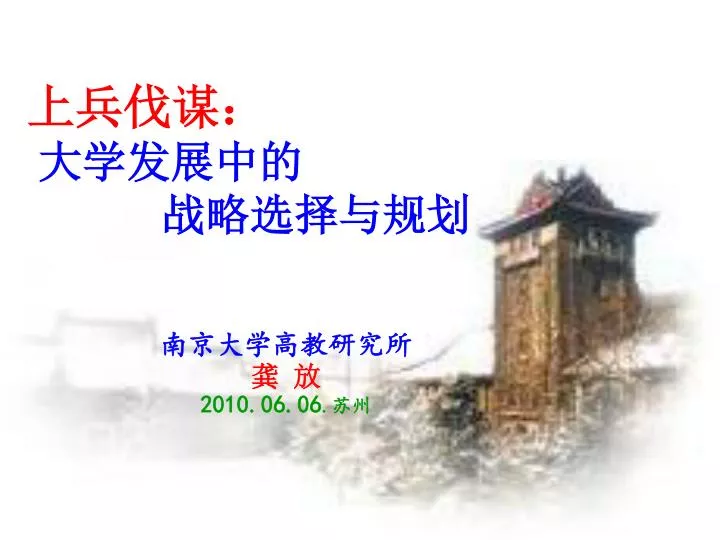 上兵伐谋：
大学发展中的
战略选择与规划

南京大学高教研究所
龚 放
2010.06.06.苏州